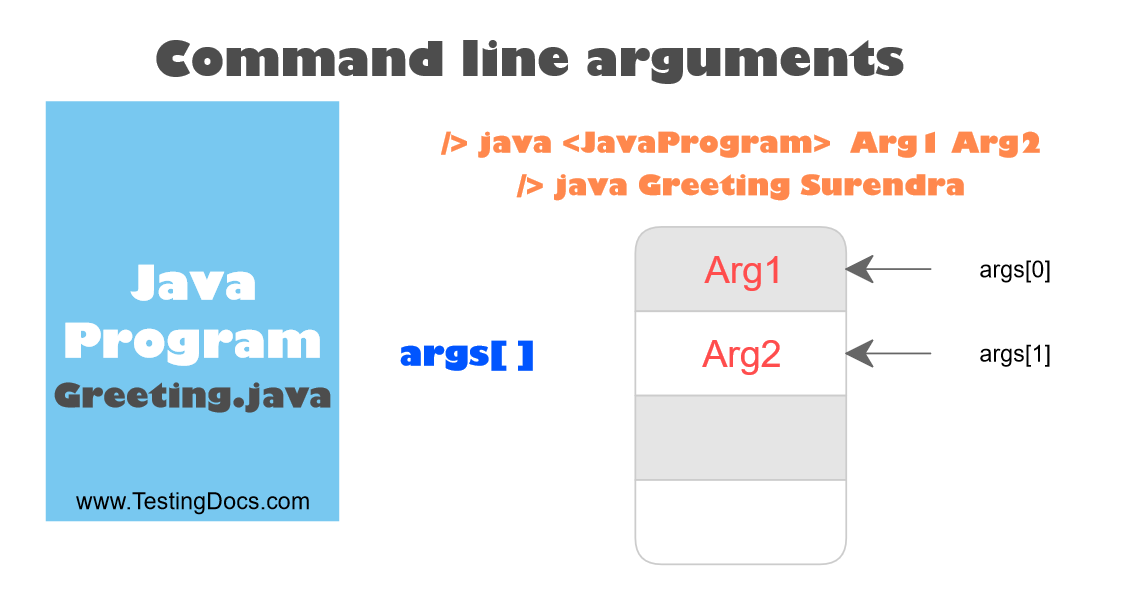 Command line arguments

Java Program Greeting.java

www.TestingDocs.com

/> java <JavaProgram> Arg1 Arg2
/> java Greeting Surendra

args[ ]

Arg1
Arg2

args[0]
args[1]